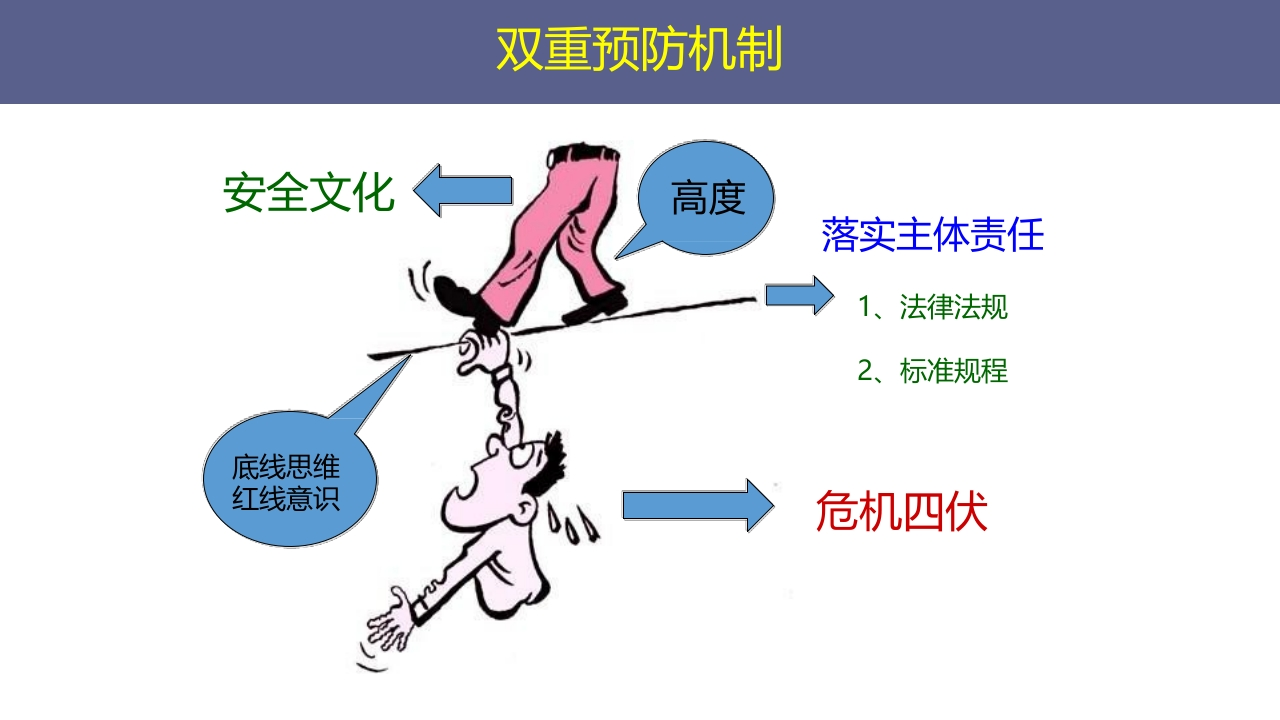 双重预防机制

安全文化

高度

落实主体责任

1、法律法规

2、标准规程

底线思维
红线意识

危机四伏